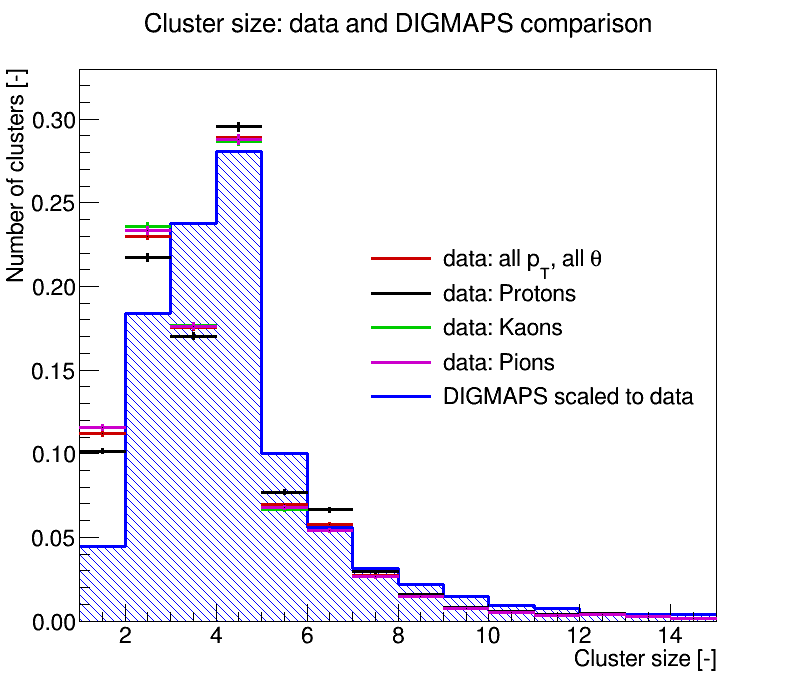 Cluster size: data and DIGMAPS comparison

Number of clusters [-]

0.30
0.25
0.20
0.15
0.10
0.05
0.00

data: all $p_T$, all $\theta$
data: Protons
data: Kaons
data: Pions
DIGMAPS scaled to data

2 4 6 8 10 12 14

Cluster size [-]